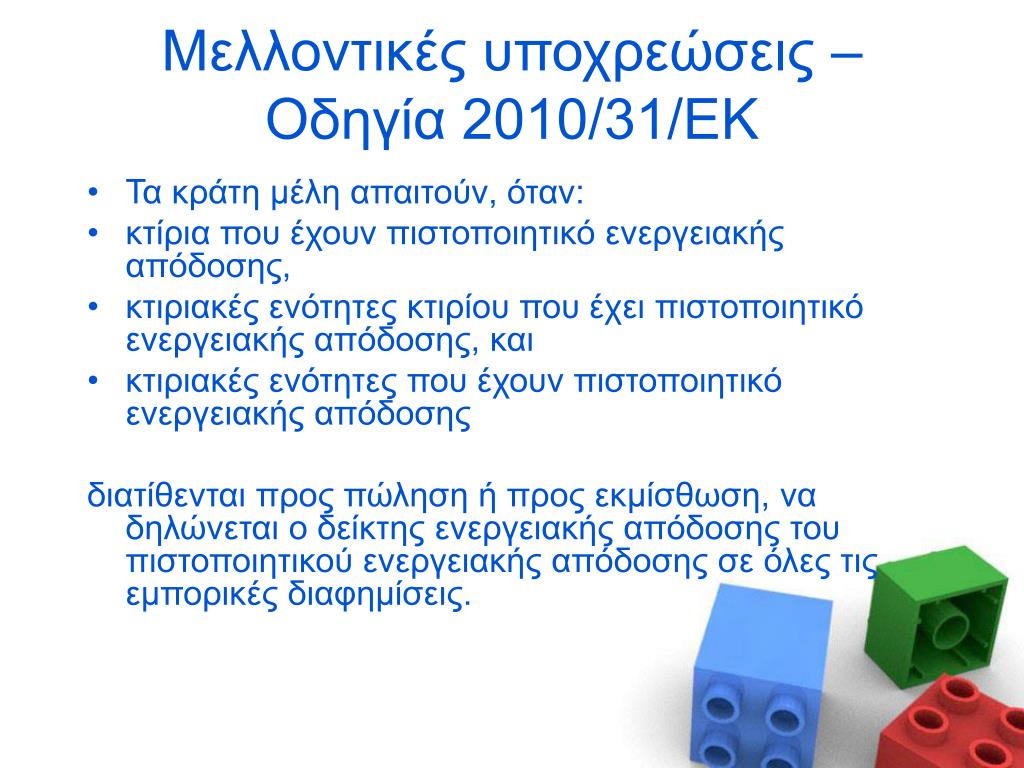 Μελλοντικές υποχρεώσεις – Οδηγία 2010/31/ΕΚ

• Τα κράτη μέλη απαιτούν, όταν:
• κτίρια που έχουν πιστοποιητικό ενεργειακής απόδοσης,
• κτιριακές ενότητες κτιρίου που έχει πιστοποιητικό ενεργειακής απόδοσης, και
• κτιριακές ενότητες που έχουν πιστοποιητικό ενεργειακής απόδοσης

διατίθενται προς πώληση ή προς εκμίσθωση, να δηλώνεται ο δείκτης ενεργειακής απόδοσης του πιστοποιητικού ενεργειακής απόδοσης σε όλες τις εμπορικές διαφημίσεις.